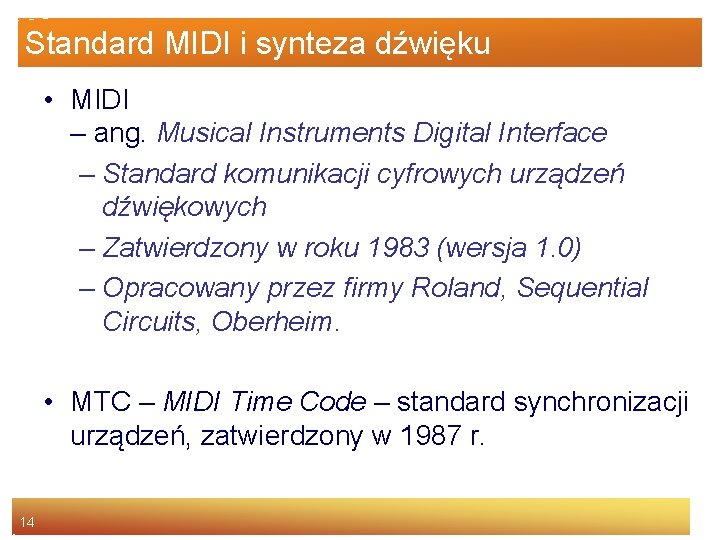 Standard MIDI i synteza dźwięku

• MIDI
– ang. Musical Instruments Digital Interface
– Standard komunikacji cyfrowych urządzeń dźwiękowych
– Zatwierdzony w roku 1983 (wersja 1.0)
– Opracowany przez firmy Roland, Sequential Circuits, Oberheim.

• MTC – MIDI Time Code – standard synchronizacji urządzeń, zatwierdzony w 1987 r.

14